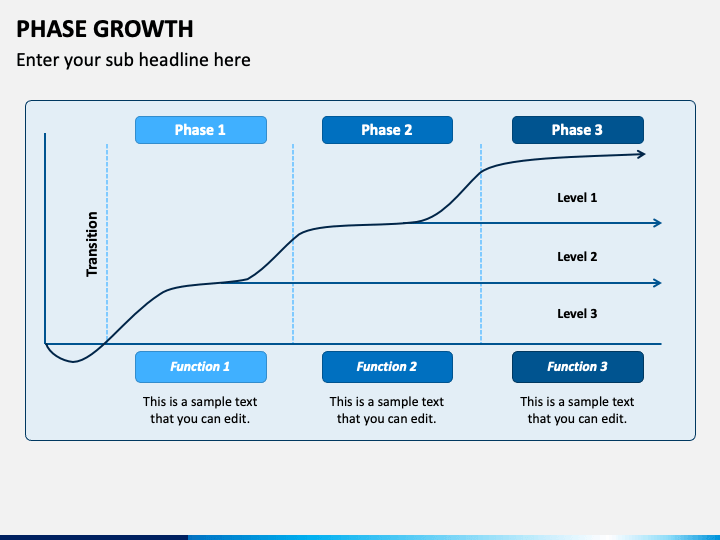 PHASE GROWTH

Enter your sub headline here

Phase 1

Phase 2

Phase 3

Transition

Level 1

Level 2

Level 3

Function 1

Function 2

Function 3

This is a sample text that you can edit.

This is a sample text that you can edit.

This is a sample text that you can edit.